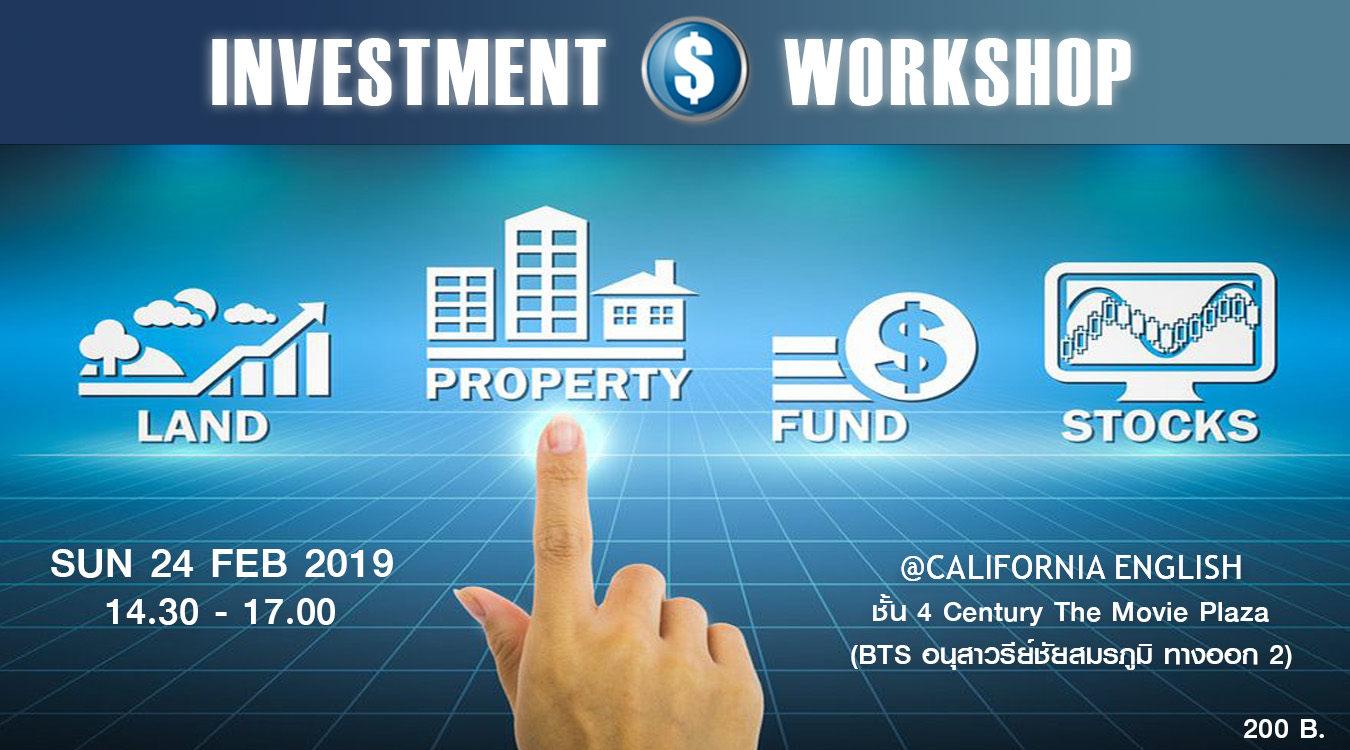 INVESTMENT $ WORKSHOP

LAND

PROPERTY

FUND

STOCKS

SUN 24 FEB 2019
14.30 - 17.00

@CALIFORNIA ENGLISH
ชั้น 4 Century The Movie Plaza
(BTS อนุสาวรีย์ชัยสมรภูมิ ทางออก 2)

200 B.